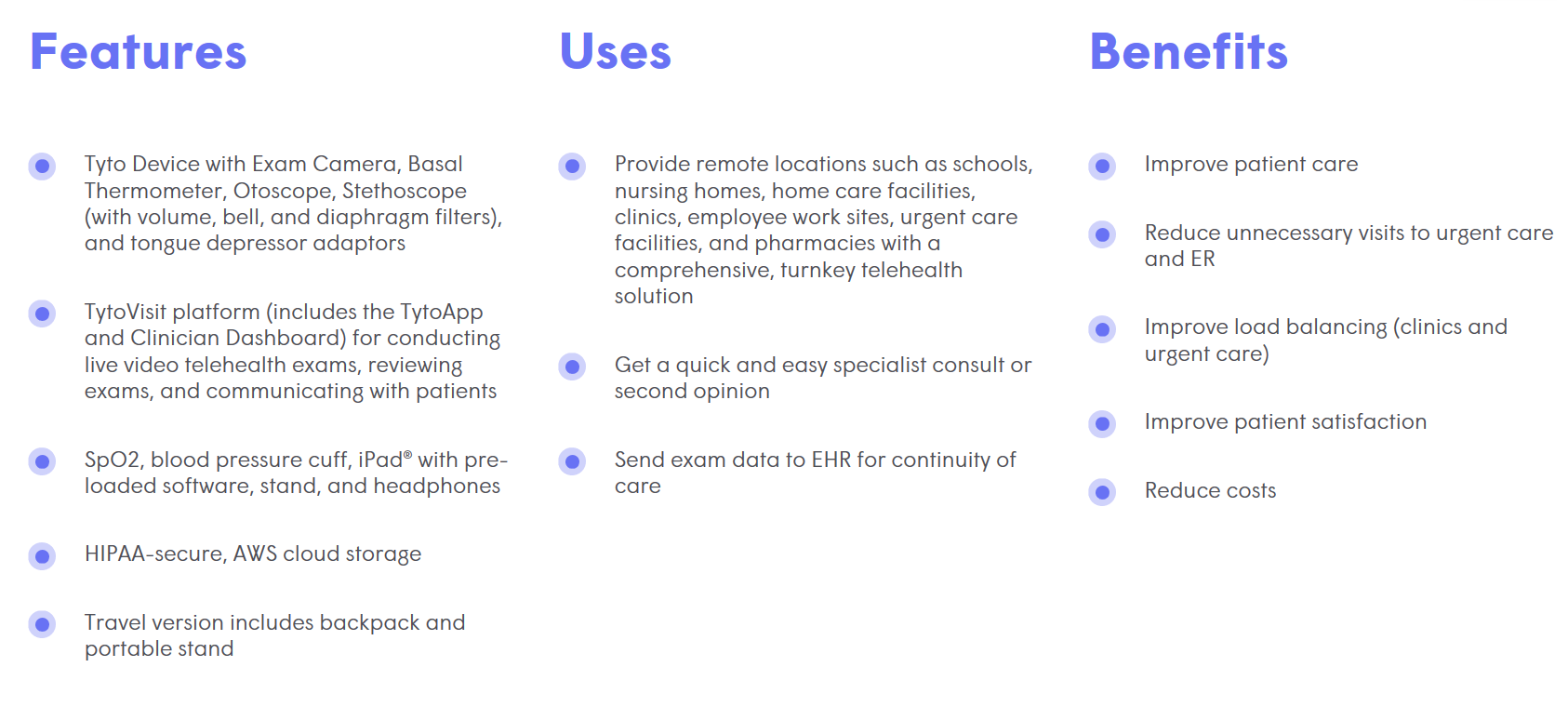 Features

Tyto Device with Exam Camera, Basal Thermometer, Otoscope, Stethoscope (with volume, bell, and diaphragm filters), and tongue depressor adaptors

TytoVisit platform (includes the TytoApp and Clinician Dashboard) for conducting live video telehealth exams, reviewing exams, and communicating with patients

SpO2, blood pressure cuff, iPad® with pre-loaded software, stand, and headphones

HIPAA-secure, AWS cloud storage

Travel version includes backpack and portable stand

Uses

Provide remote locations such as schools, nursing homes, home care facilities, clinics, employee work sites, urgent care facilities, and pharmacies with a comprehensive, turnkey telehealth solution

Get a quick and easy specialist consult or second opinion

Send exam data to EHR for continuity of care

Benefits

Improve patient care

Reduce unnecessary visits to urgent care and ER

Improve load balancing (clinics and urgent care)

Improve patient satisfaction

Reduce costs